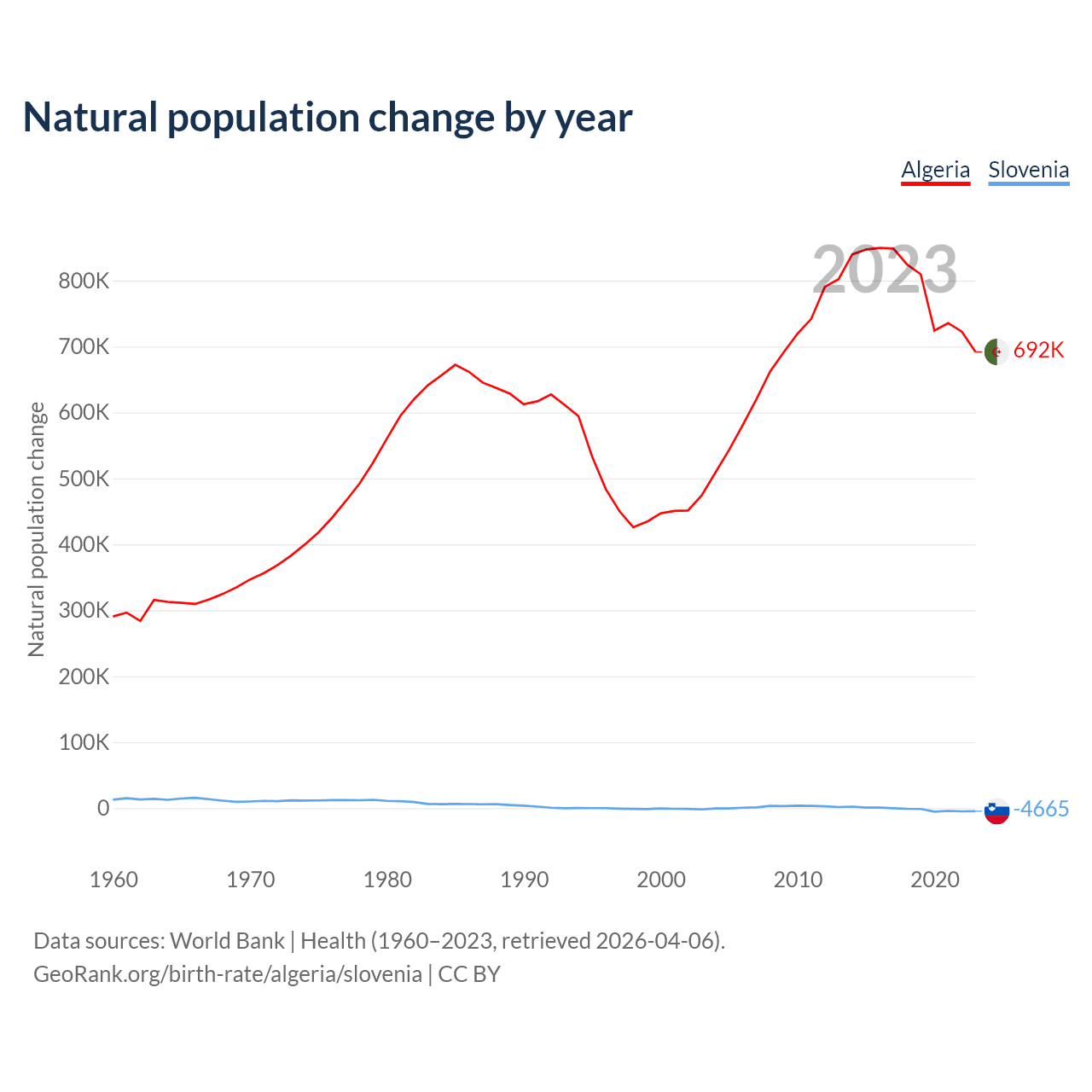 Natural population change by year

Algeria Slovenia

2023

Natural population change

800K
700K
600K
500K
400K
300K
200K
100K
0

692K
-4665

1960 1970 1980 1990 2000 2010 2020

Data sources: World Bank | Health (1960–2023, retrieved 2026-04-06).
GeoRank.org/birth-rate/algeria/slovenia | CC BY